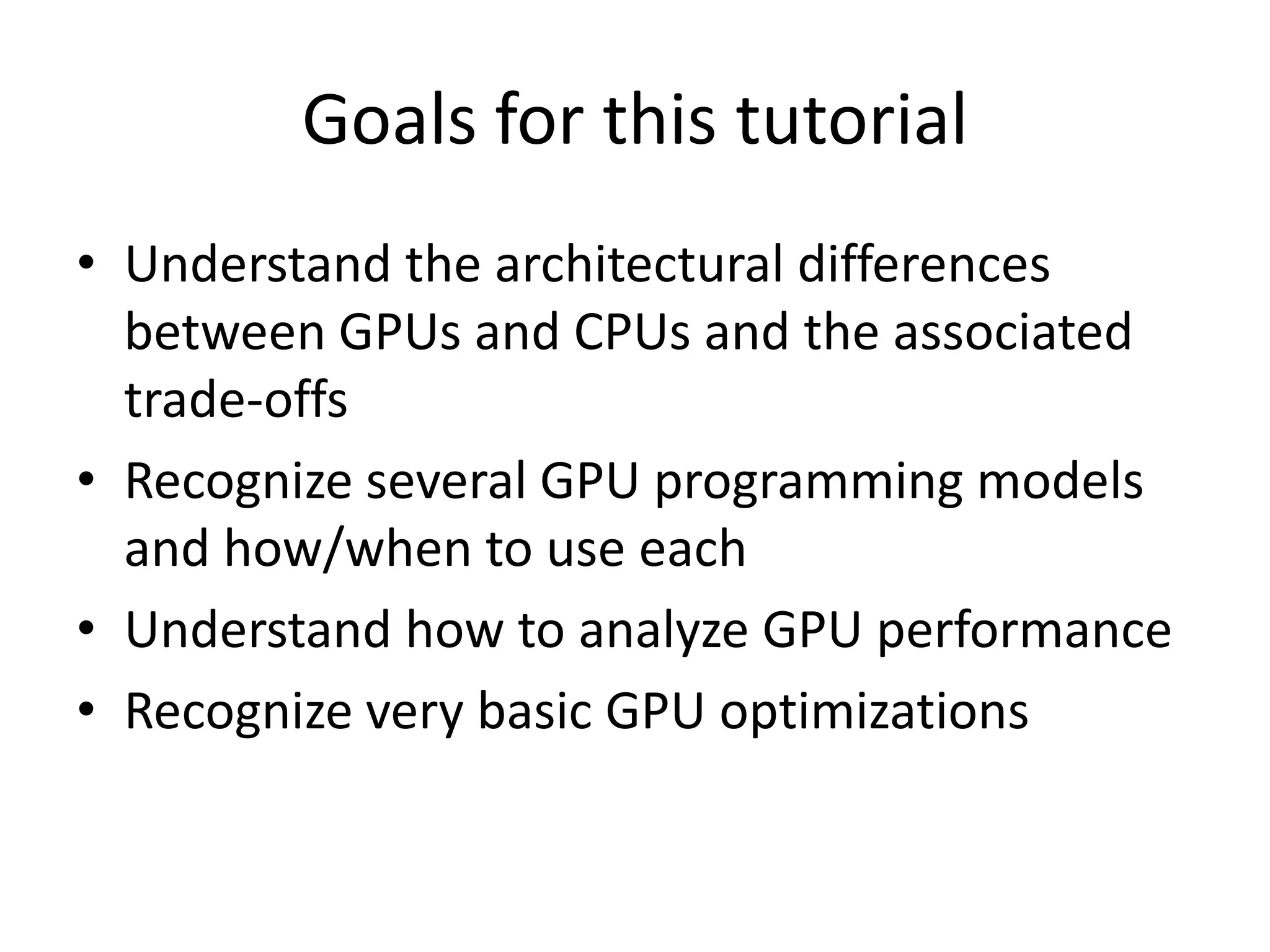 Goals for this tutorial

• Understand the architectural differences between GPUs and CPUs and the associated trade-offs
• Recognize several GPU programming models and how/when to use each
• Understand how to analyze GPU performance
• Recognize very basic GPU optimizations